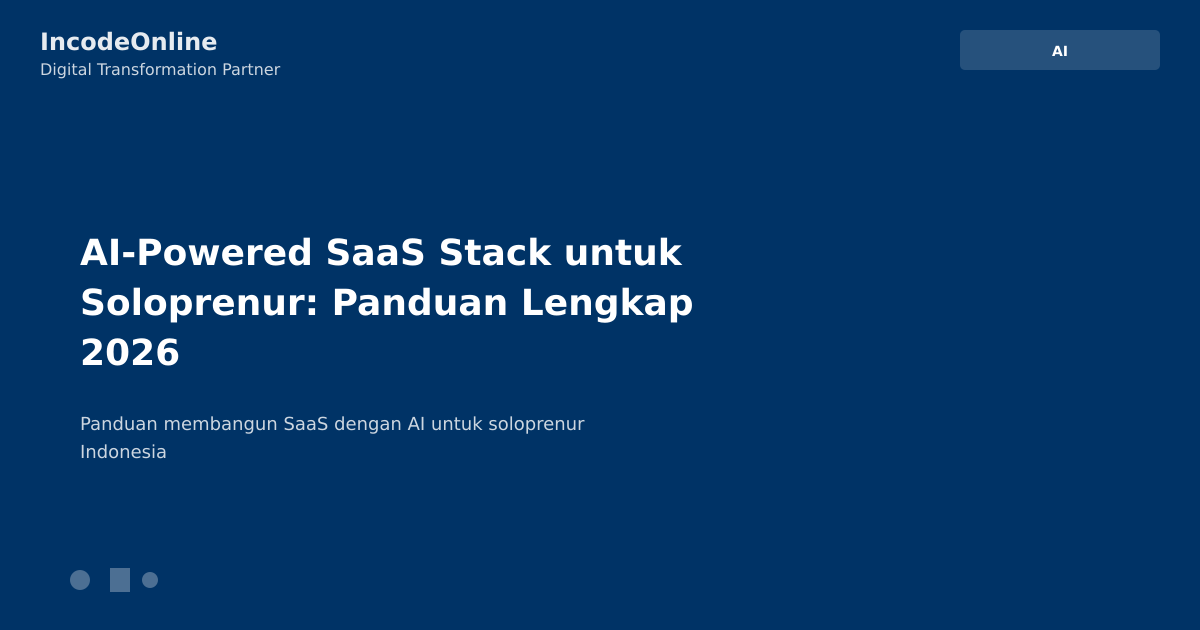 IncodeOnline
Digital Transformation Partner

AI

AI-Powered SaaS Stack untuk Soloprenur: Panduan Lengkap 2026

Panduan membangun SaaS dengan AI untuk soloprenur Indonesia